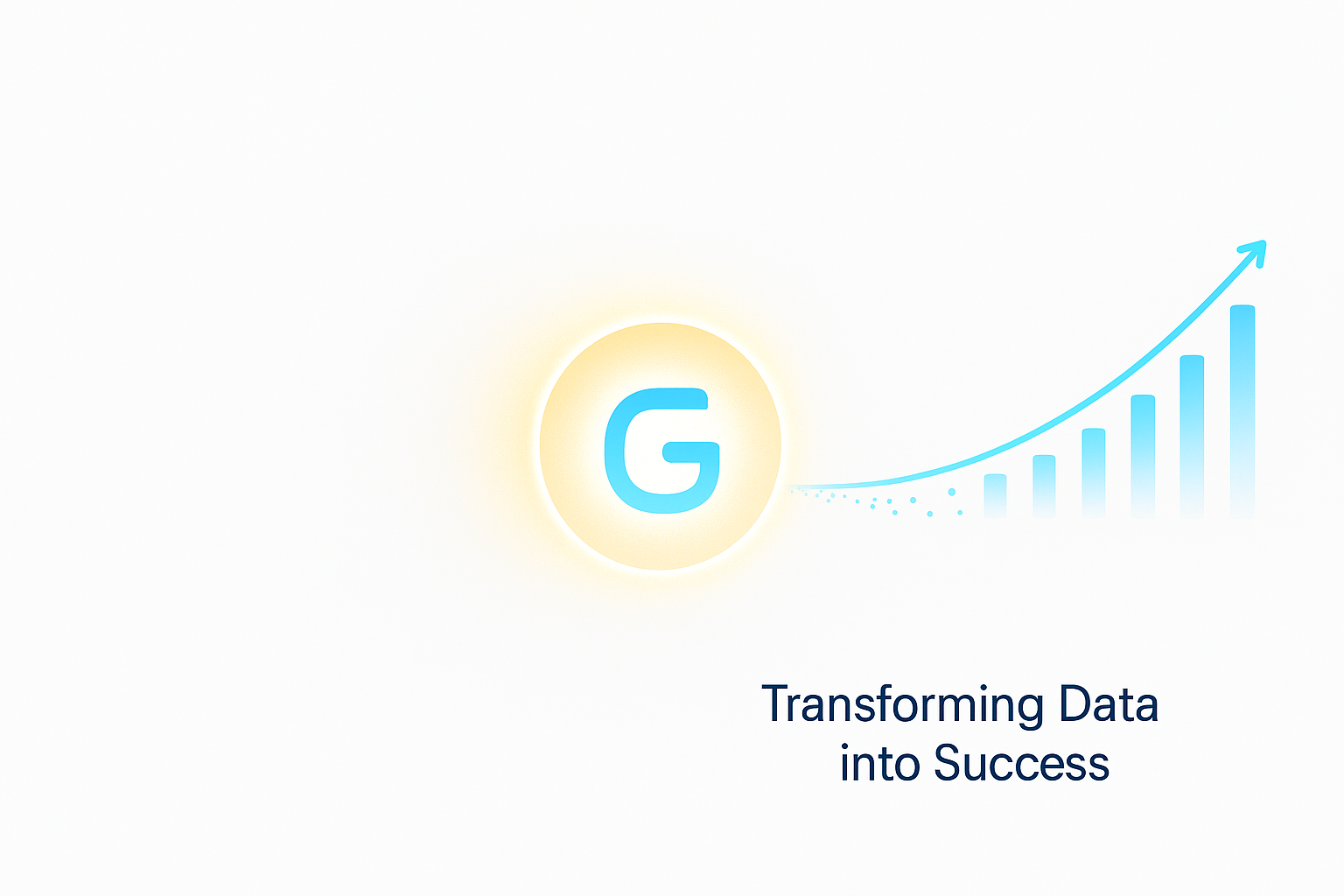 G

Transforming Data into Success